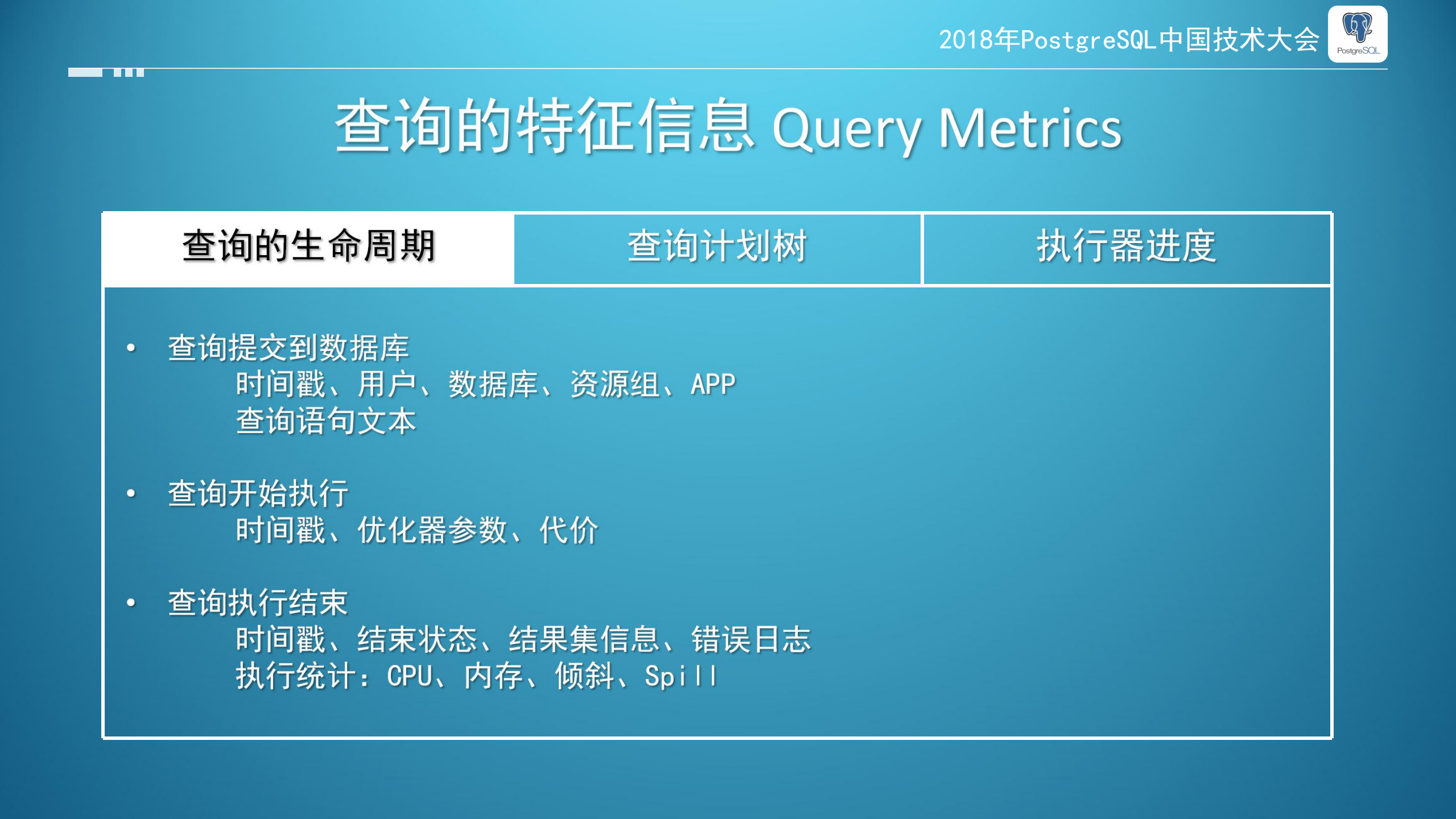 2018年PostgreSQL中国技术大会

PostgreSQL

查询的特征信息 Query Metrics

查询的生命周期

查询计划树

执行器进度

• 查询提交到数据库
时间戳、用户、数据库、资源组、APP
查询语句文本

• 查询开始执行
时间戳、优化器参数、代价

• 查询执行结束
时间戳、结束状态、结果集信息、错误日志
执行统计：CPU、内存、倾斜、Spill